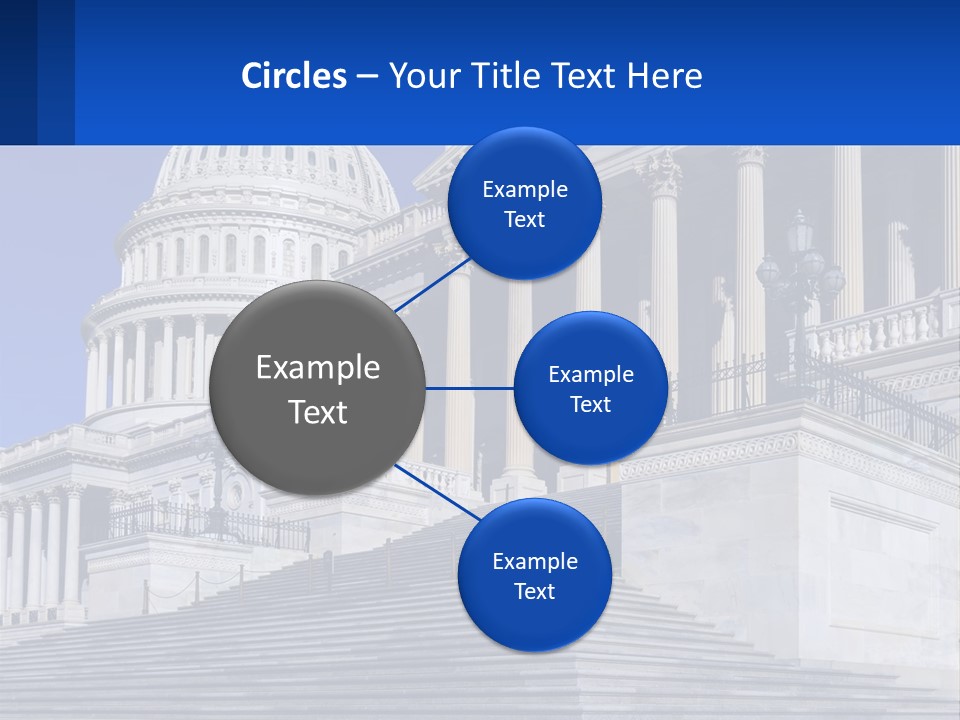 Circles – Your Title Text Here

Example Text

Example Text

Example Text

Example Text